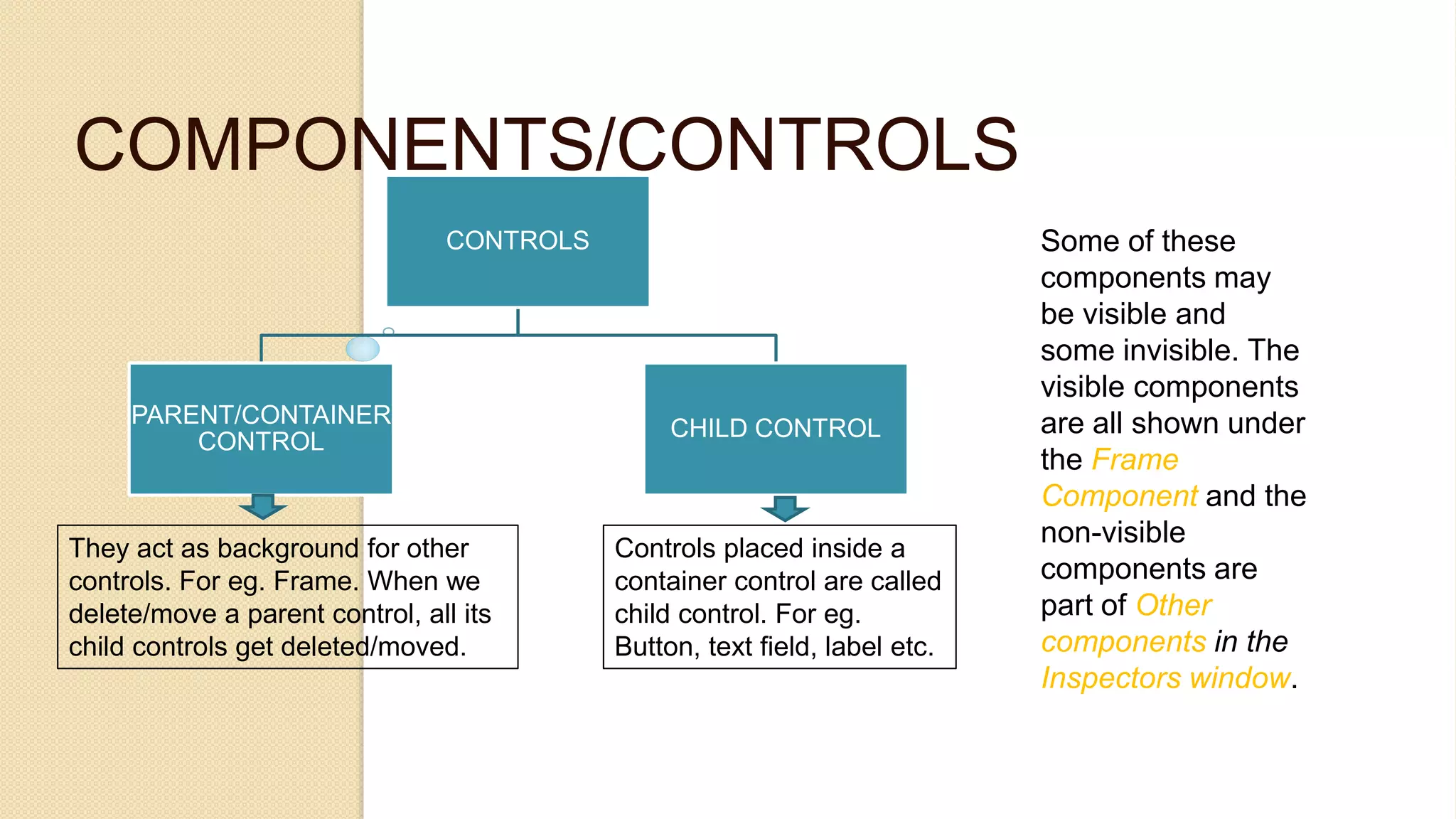 COMPONENTS/CONTROLS

CONTROLS

PARENT/CONTAINER CONTROL

CHILD CONTROL

They act as background for other controls. For eg. Frame. When we delete/move a parent control, all its child controls get deleted/moved.

Controls placed inside a container control are called child control. For eg. Button, text field, label etc.

Some of these components may be visible and some invisible. The visible components are all shown under the Frame Component and the non-visible components are part of Other components in the Inspectors window.